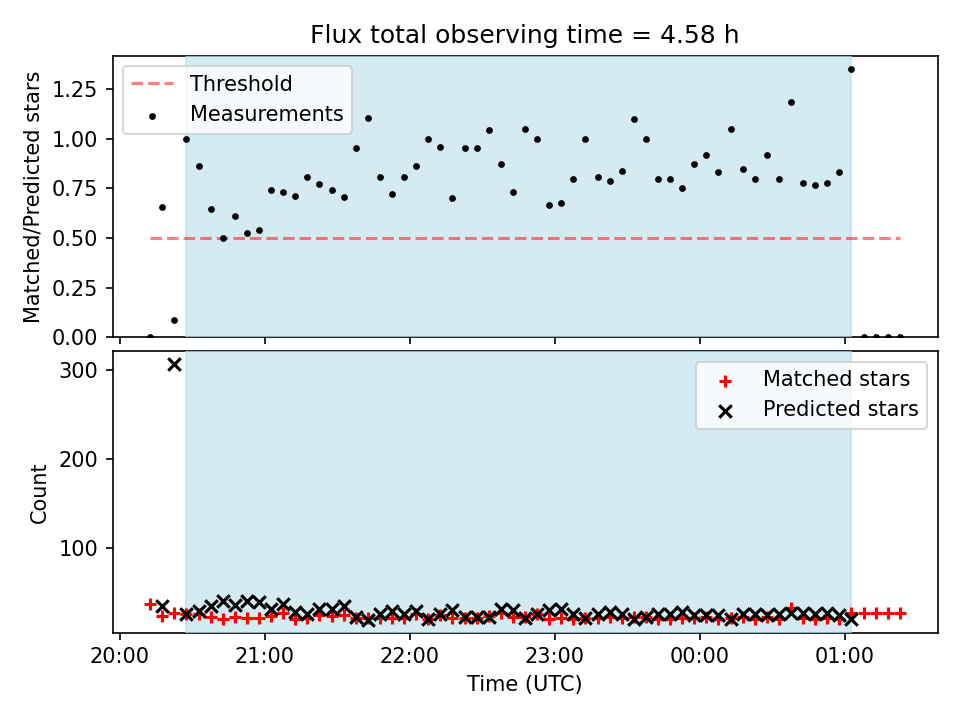 Flux total observing time = 4.58 h

Threshold
Measurements

Matched/Predicted stars

1.25
1.00
0.75
0.50
0.25
0.00

Matched stars
Predicted stars

Count

300
200
100

20:00
21:00
22:00
23:00
00:00
01:00

Time (UTC)